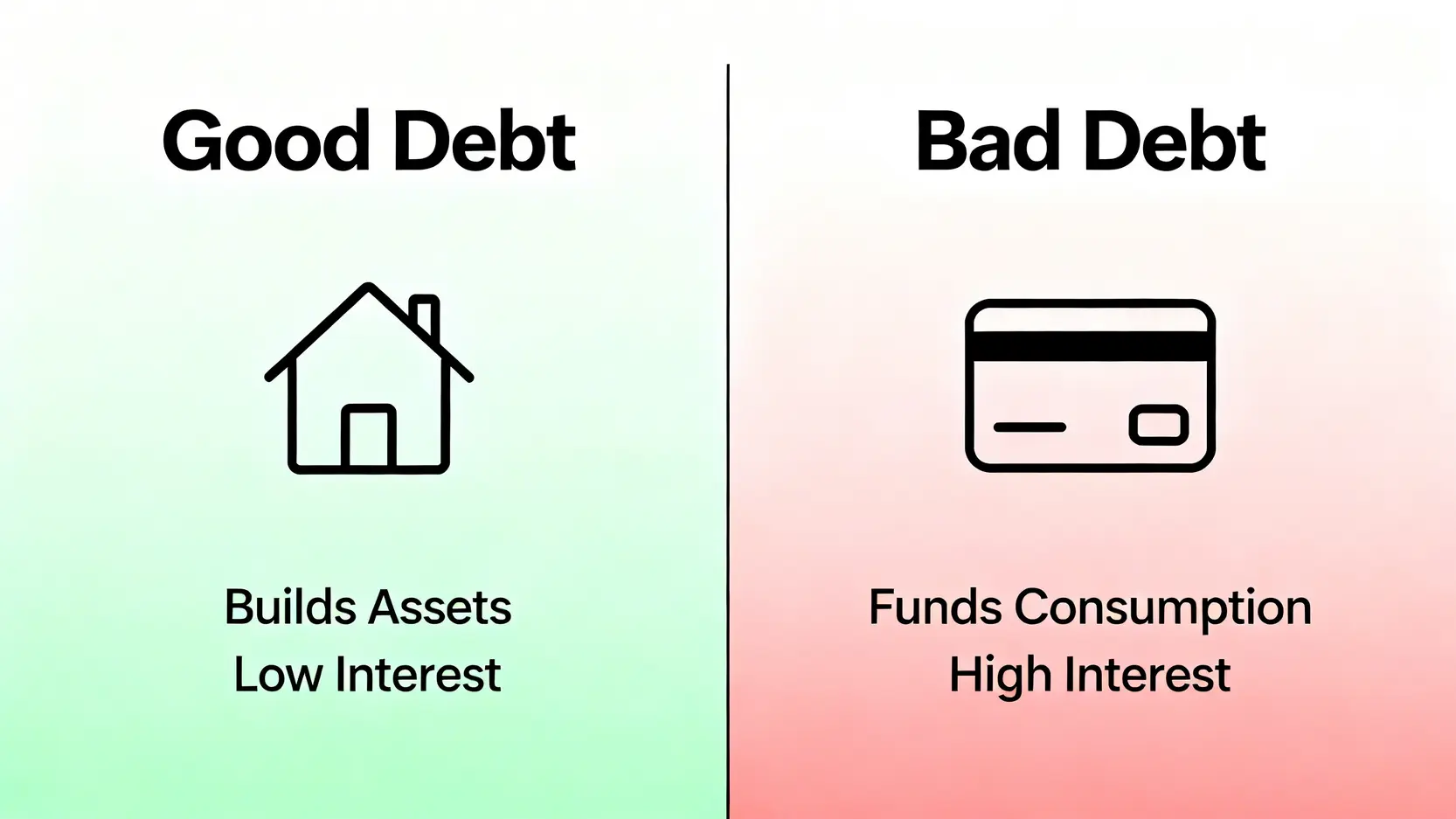 Good Debt

Builds Assets
Low Interest

Bad Debt

Funds Consumption
High Interest